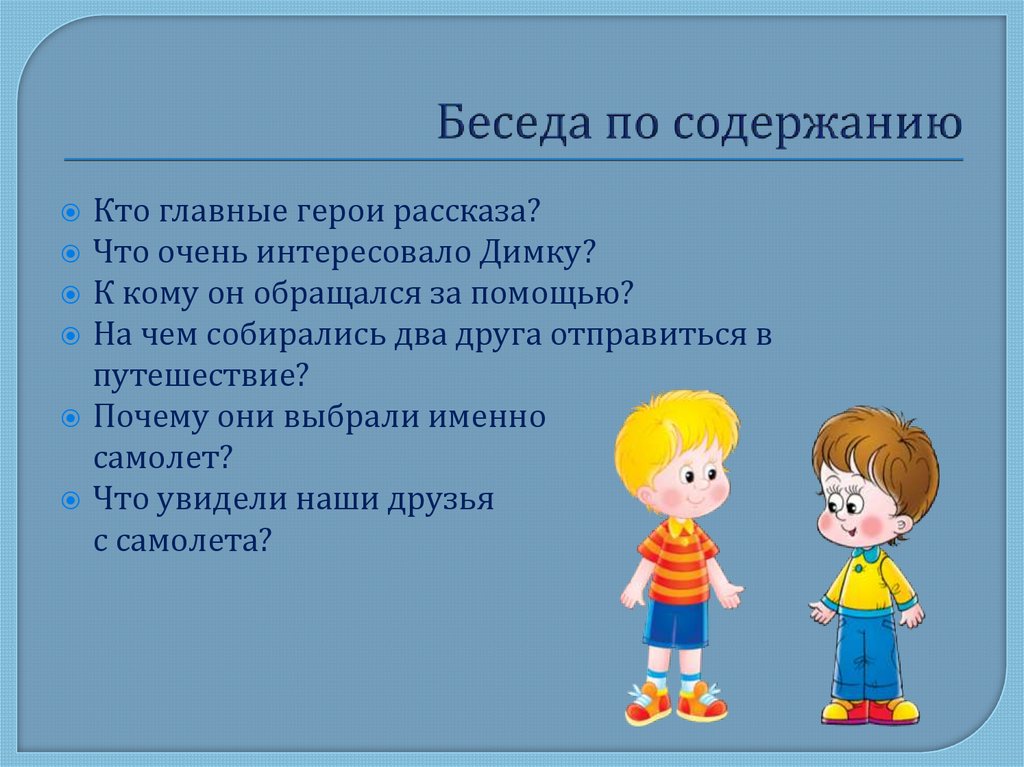 Беседа по содержанию

Кто главные герои рассказа?
Что очень интересовало Димку?
К кому он обращался за помощью?
На чем собирались два друга отправиться в путешествие?
Почему они выбрали именно самолет?
Что увидели наши друзья с самолета?